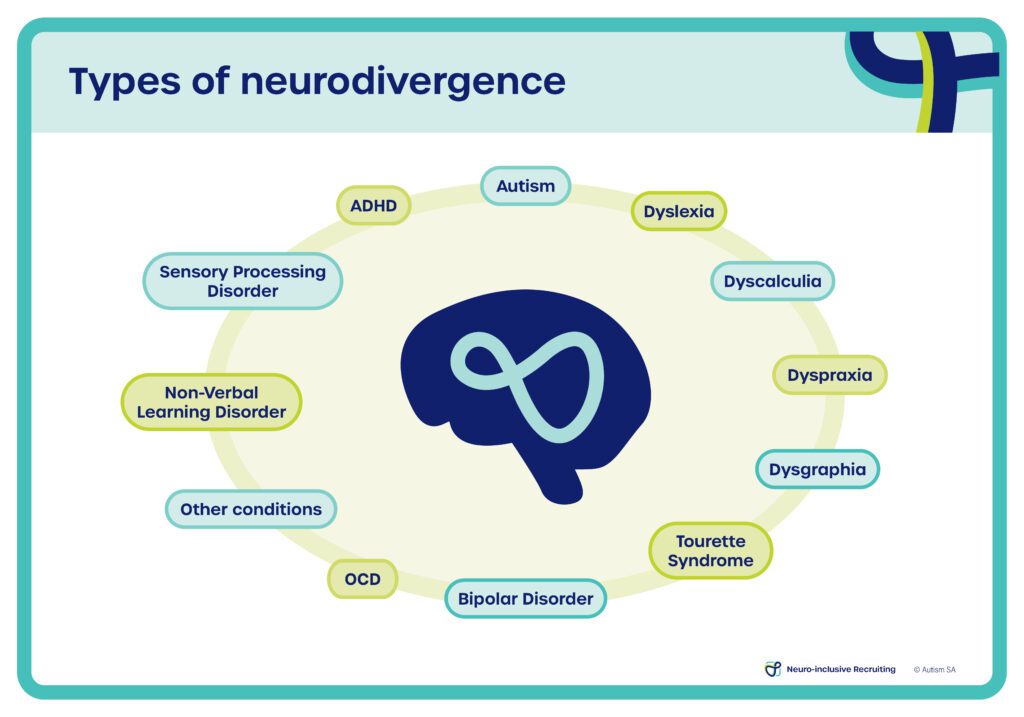 Types of neurodivergence

Autism

Dyslexia

Dyscalculia

Dyspraxia

Dysgraphia

Tourette Syndrome

Bipolar Disorder

OCD

Other conditions

Non-Verbal Learning Disorder

Sensory Processing Disorder

ADHD

Neuro-inclusive Recruiting © Autism SA